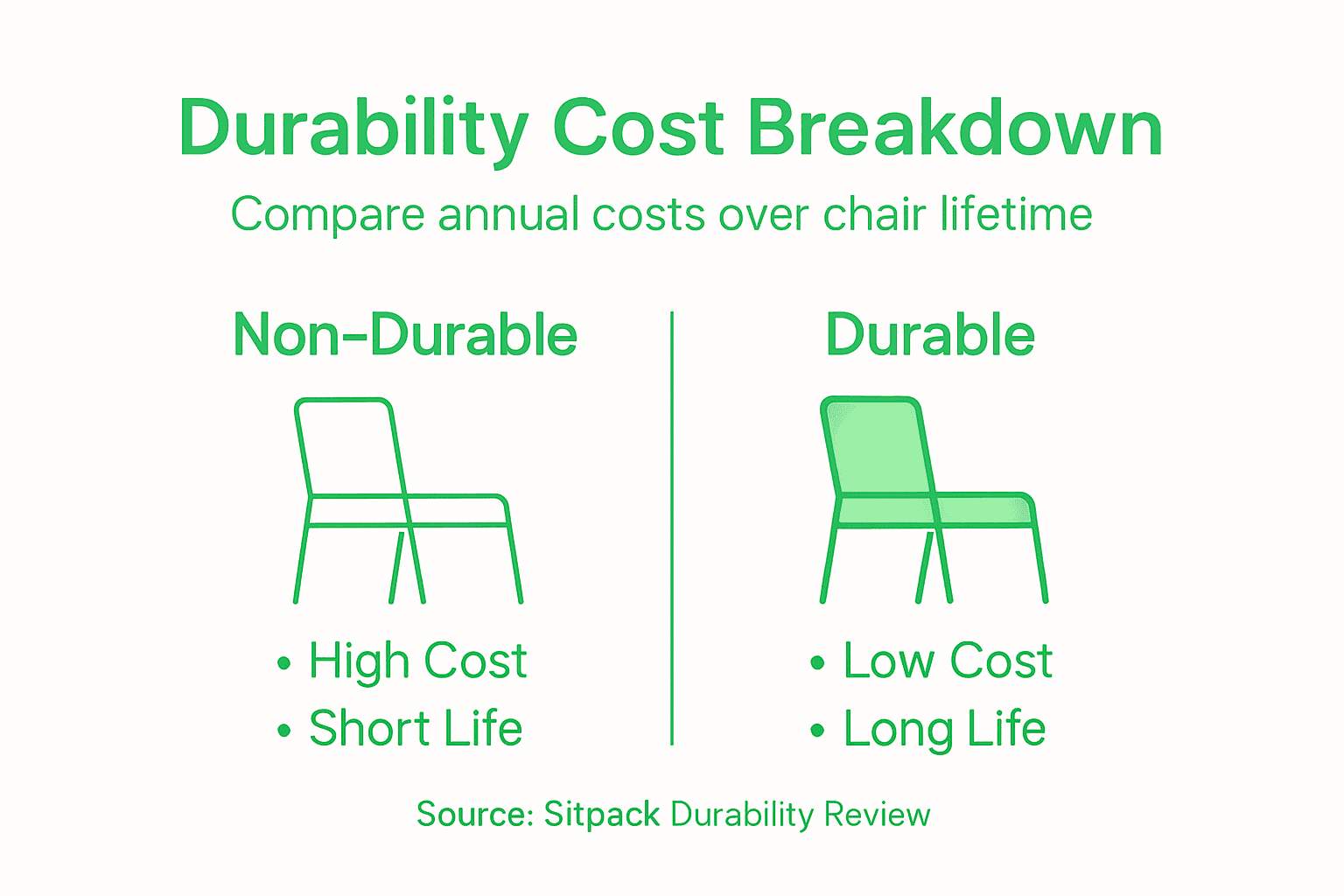 Durability Cost Breakdown

Compare annual costs over chair lifetime

Non-Durable

• High Cost
• Short Life

Durable

• Low Cost
• Long Life

Source: Sitpack Durability Review